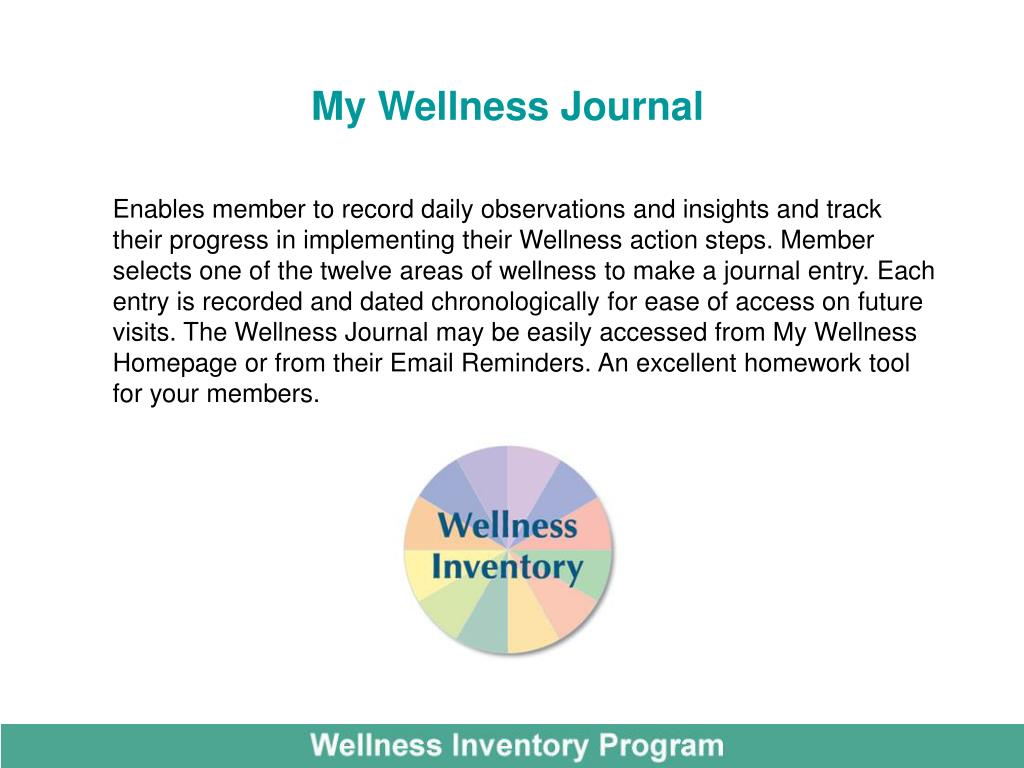 My Wellness Journal

Enables member to record daily observations and insights and track their progress in implementing their Wellness action steps. Member selects one of the twelve areas of wellness to make a journal entry. Each entry is recorded and dated chronologically for ease of access on future visits. The Wellness Journal may be easily accessed from My Wellness Homepage or from their Email Reminders. An excellent homework tool for your members.

Wellness Inventory

Wellness Inventory Program